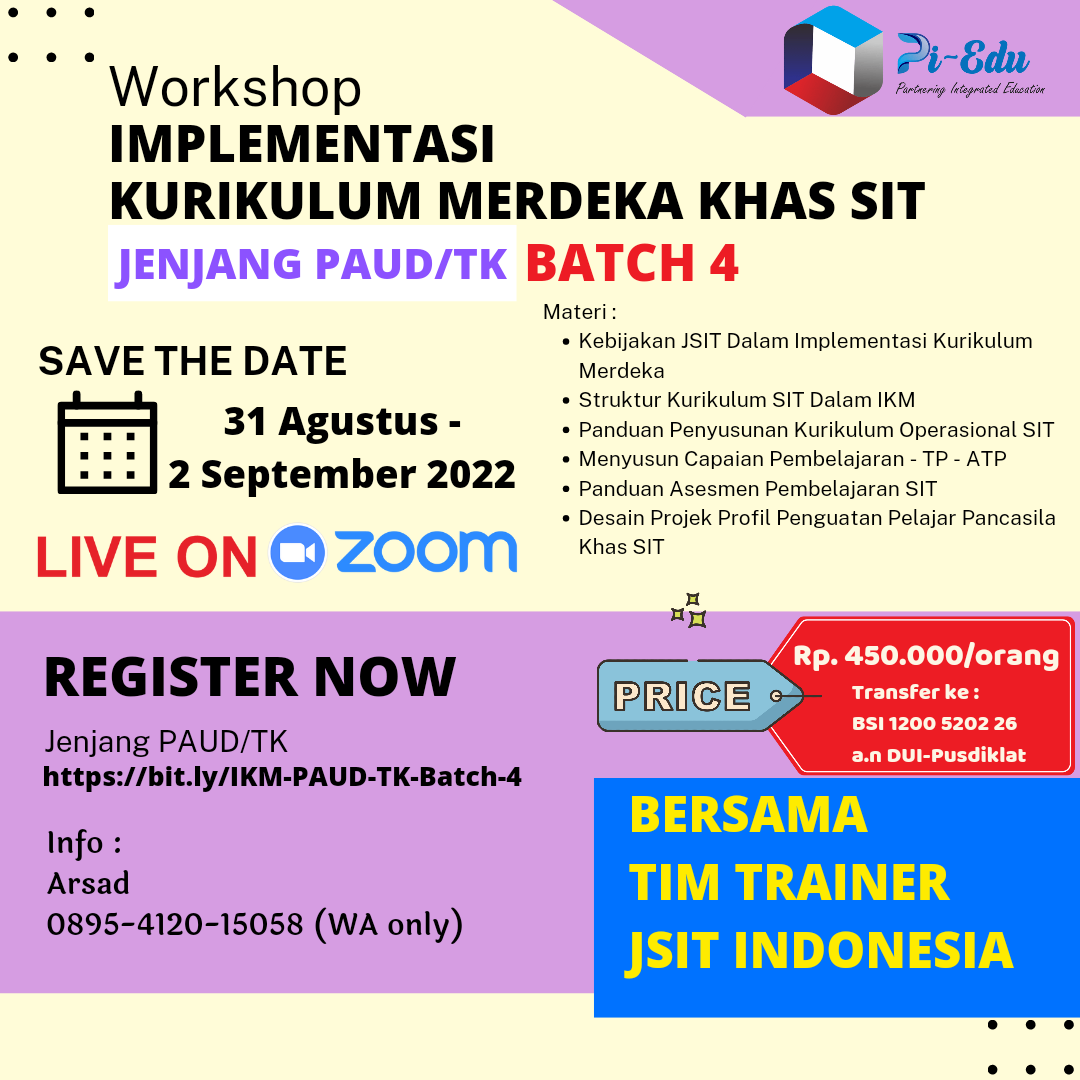 Pi-Edu
Partnering Integrated Education

Workshop
IMPLEMENTASI
KURIKULUM MERDEKA KHAS SIT
JENJANG PAUD/TK BATCH 4

SAVE THE DATE
31 Agustus -
2 September 2022

LIVE ON ZOOM

Materi :
- Kebijakan JSIT Dalam Implementasi Kurikulum Merdeka
- Struktur Kurikulum SIT Dalam IKM
- Panduan Penyusunan Kurikulum Operasional SIT
- Menyusun Capaian Pembelajaran - TP - ATP
- Panduan Asesmen Pembelajaran SIT
- Desain Projek Profil Penguatan Pelajar Pancasila Khas SIT

REGISTER NOW
Jenjang PAUD/TK
https://bit.ly/IKM-PAUD-TK-Batch-4

Info :
Arsad
0895-4120-15058 (WA only)

PRICE
Rp. 450.000/orang
Transfer ke :
BSI 1200 5202 26
a.n DUI-Pusdiklat

BERSAMA
TIM TRAINER
JSIT INDONESIA